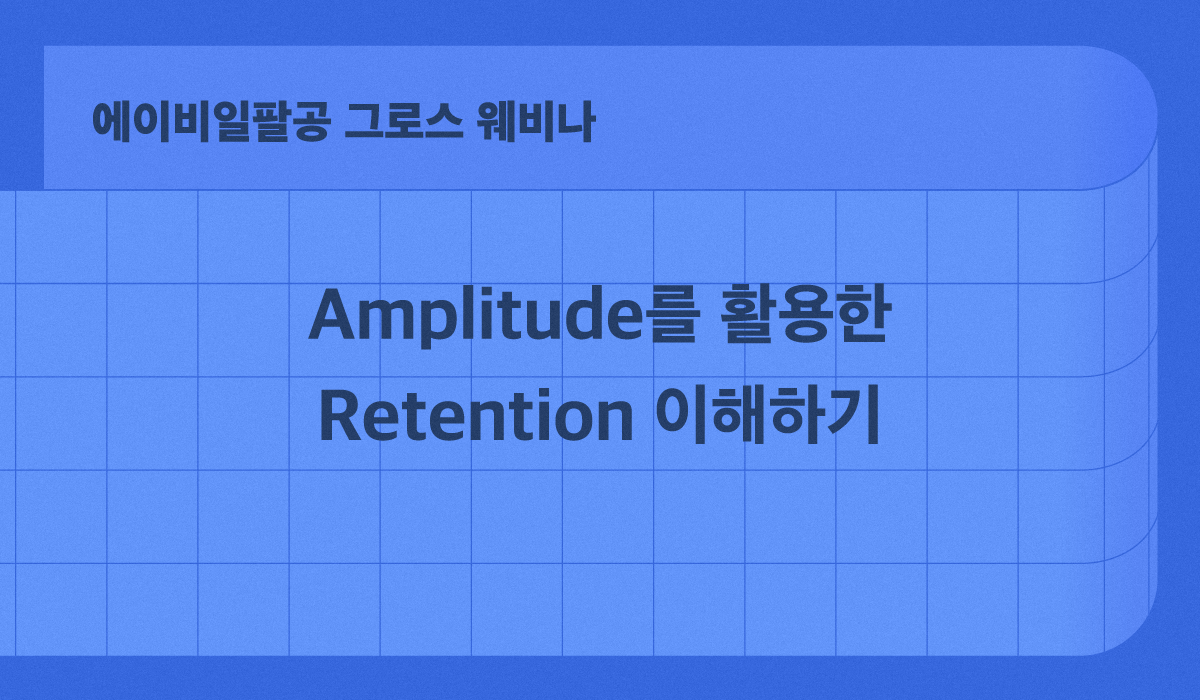 에이비일팔공 그로스 웨비나

Amplitude를 활용한
Retention 이해하기